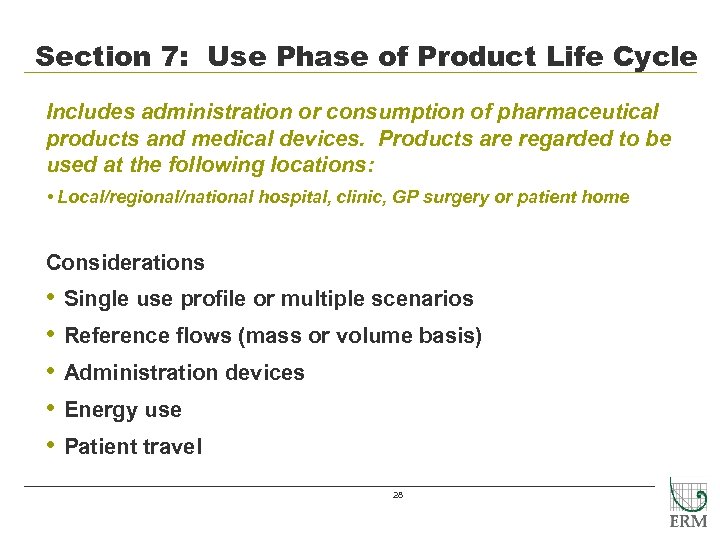 Section 7: Use Phase of Product Life Cycle

Includes administration or consumption of pharmaceutical products and medical devices. Products are regarded to be used at the following locations:

• Local/regional/national hospital, clinic, GP surgery or patient home

Considerations

• Single use profile or multiple scenarios
• Reference flows (mass or volume basis)
• Administration devices
• Energy use
• Patient travel

28

ERM